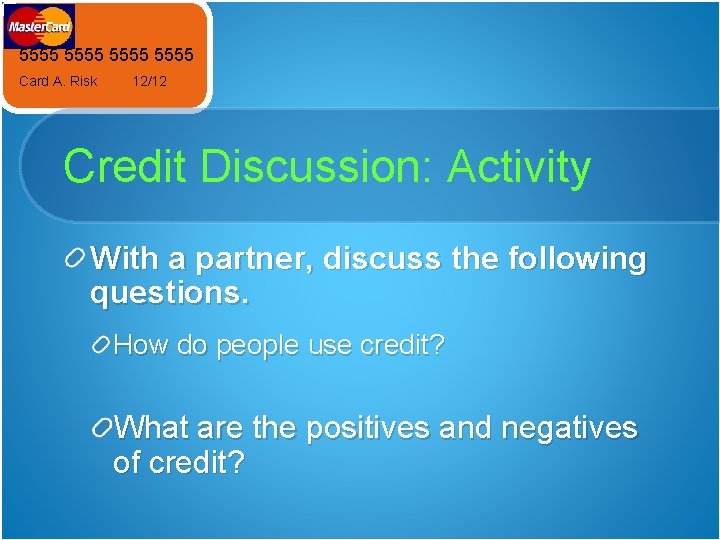 MasterCard
5555 5555 5555 5555
Card A. Risk 12/12

Credit Discussion: Activity

With a partner, discuss the following questions.

How do people use credit?

What are the positives and negatives of credit?